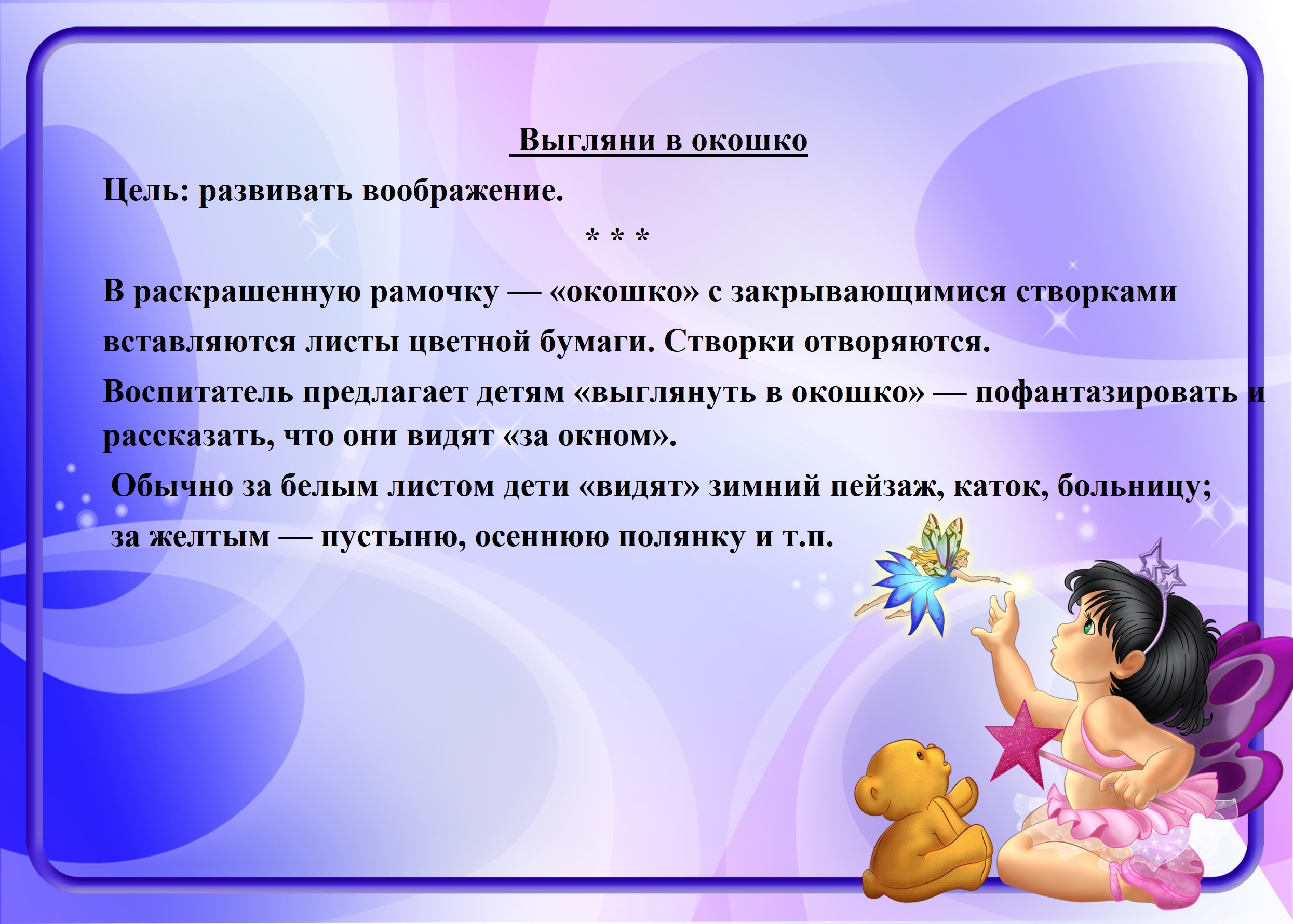 Выгляни в окошко

Цель: развивать воображение.

* * *

В раскрашенную рамочку — «окошко» с закрывающимися створками вставляются листы цветной бумаги. Створки отворяются.

Воспитатель предлагает детям «выглянуть в окошко» — пофантазировать и рассказать, что они видят «за окном».

Обычно за белым листом дети «видят» зимний пейзаж, каток, больницу; за желтым — пустыню, осеннюю полянку и т.п.